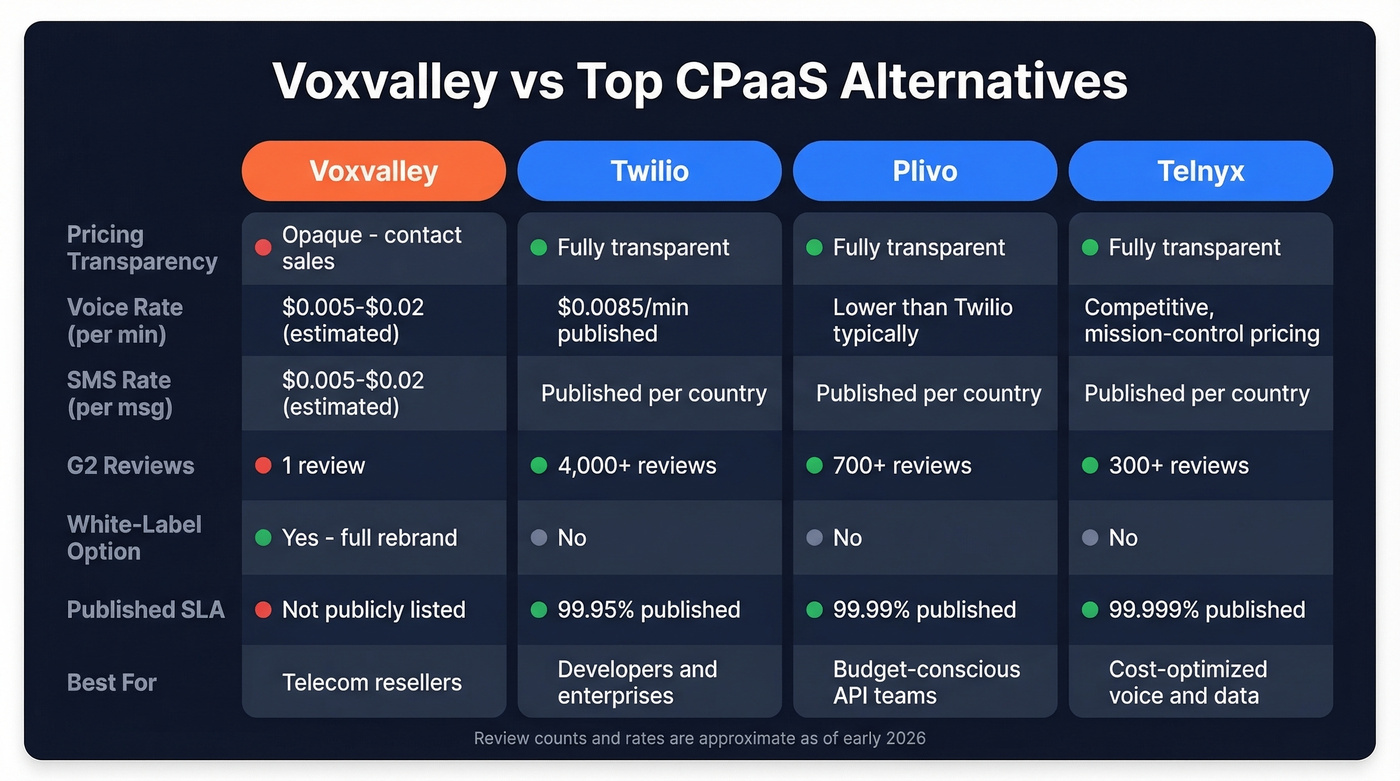 Voxvalley vs Top CPaaS Alternatives

| | Voxvalley | Twilio | Plivo | Telnyx |
|---|---|---|---|---|
| Pricing Transparency | Opaque - contact sales | Fully transparent | Fully transparent | Fully transparent |
| Voice Rate (per min) | \$0.005-\$0.02 (estimated) | \$0.0085/min published | Lower than Twilio typically | Competitive, mission-control pricing |
| SMS Rate (per msg) | \$0.005-\$0.02 (estimated) | Published per country | Published per country | Published per country |
| G2 Reviews | 1 review | 4,000+ reviews | 700+ reviews | 300+ reviews |
| White-Label Option | Yes - full rebrand | No | No | No |
| Published SLA | Not publicly listed | 99.95% published | 99.99% published | 99.999% published |
| Best For | Telecom resellers | Developers and enterprises | Budget-conscious API teams | Cost-optimized voice and data |

Review counts and rates are approximate as of early 2026